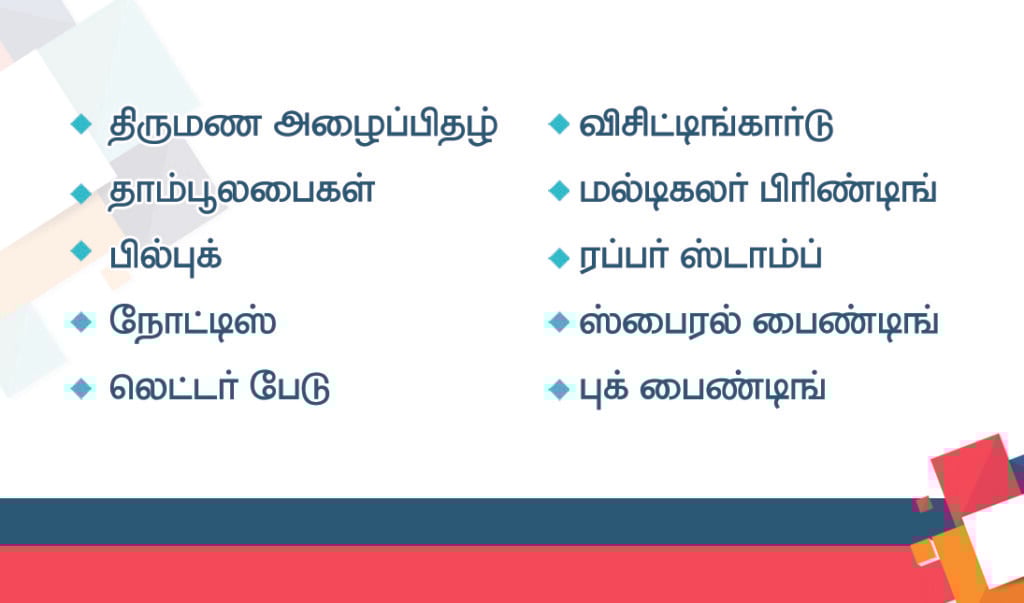 திருமண அழைப்பிதழ்
தாம்பூலபைகள்
பில்புக்
நோட்டிஸ்
லெட்டர் பேடு

விசிட்டிங்கார்டு
மல்டிகலர் பிரிண்டிங்
ரப்பர் ஸ்டாம்ப்
ஸ்பைரல் பைண்டிங்
புக் பைண்டிங்